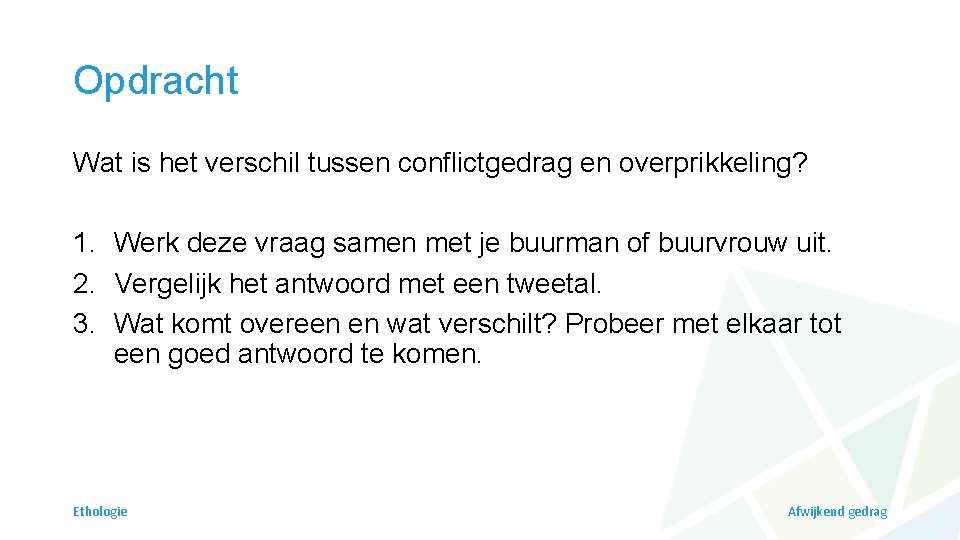 Opdracht

Wat is het verschil tussen conflictgedrag en overprikkeling?

1. Werk deze vraag samen met je buurman of buurvrouw uit.
2. Vergelijk het antwoord met een tweetal.
3. Wat komt overeen en wat verschilt? Probeer met elkaar tot een goed antwoord te komen.

Ethologie

Afwijkend gedrag